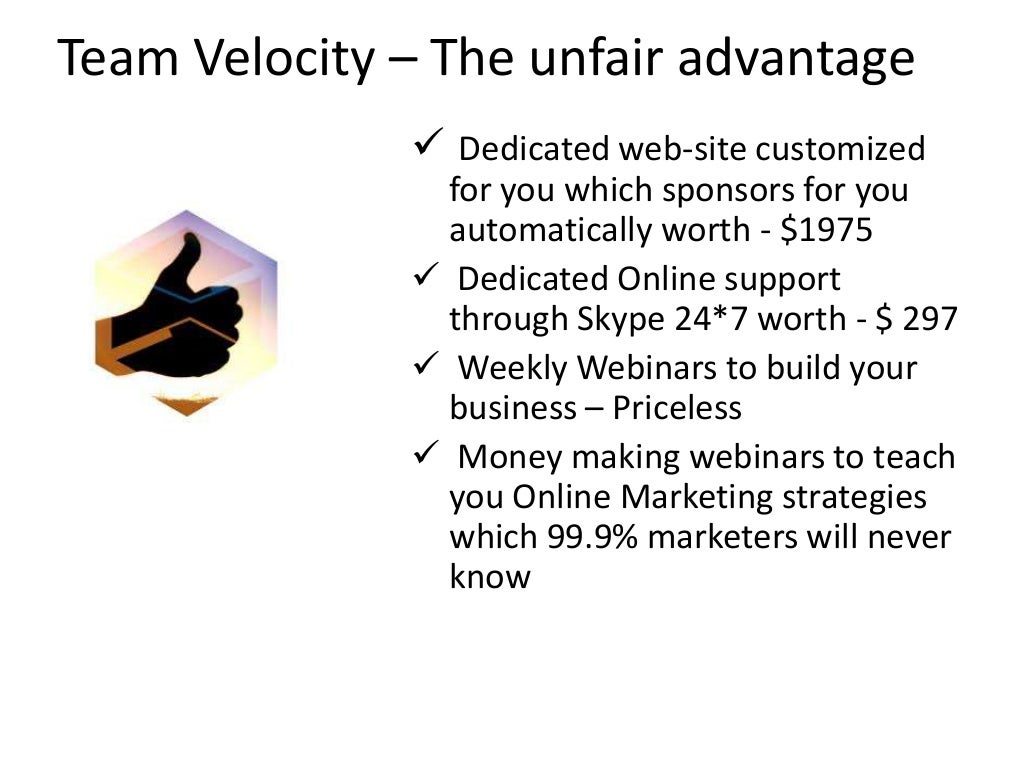 Team Velocity – The unfair advantage

✓ Dedicated web-site customized for you which sponsors for you automatically worth - \$1975

✓ Dedicated Online support through Skype 24*7 worth - \$ 297

✓ Weekly Webinars to build your business – Priceless

✓ Money making webinars to teach you Online Marketing strategies which 99.9% marketers will never know